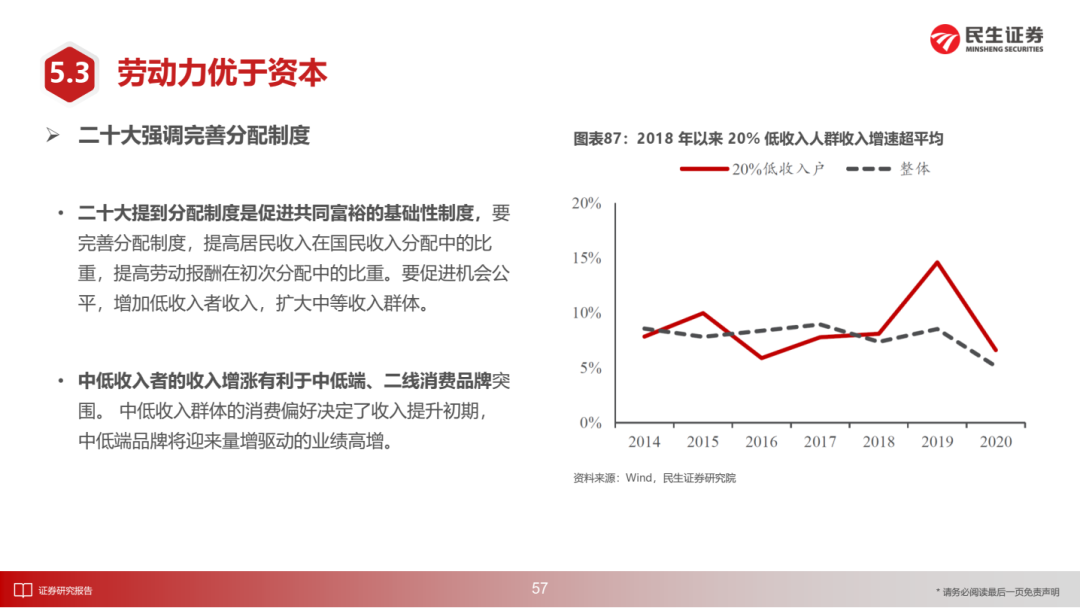 5.3 劳动力优于资本

民生证券
MINSHENG SECURITIES

➢ 二十大强调完善分配制度

• 二十大提到分配制度是促进共同富裕的基础性制度，要完善分配制度，提高居民收入在国民收入分配中的比重，提高劳动报酬在初次分配中的比重。要促进机会公平，增加低收入者收入，扩大中等收入群体。

• 中低收入者的收入增涨有利于中低端、二线消费品牌突围。 中低收入群体的消费偏好决定了收入提升初期，中低端品牌将迎来量增驱动的业绩高增。

图表87：2018 年以来 20% 低收入人群收入增速超平均

20%低收入户
整体

20%
15%
10%
5%
0%
2014
2015
2016
2017
2018
2019
2020

资料来源：Wind，民生证券研究院

证券研究报告
57
* 请务必阅读最后一页免责声明